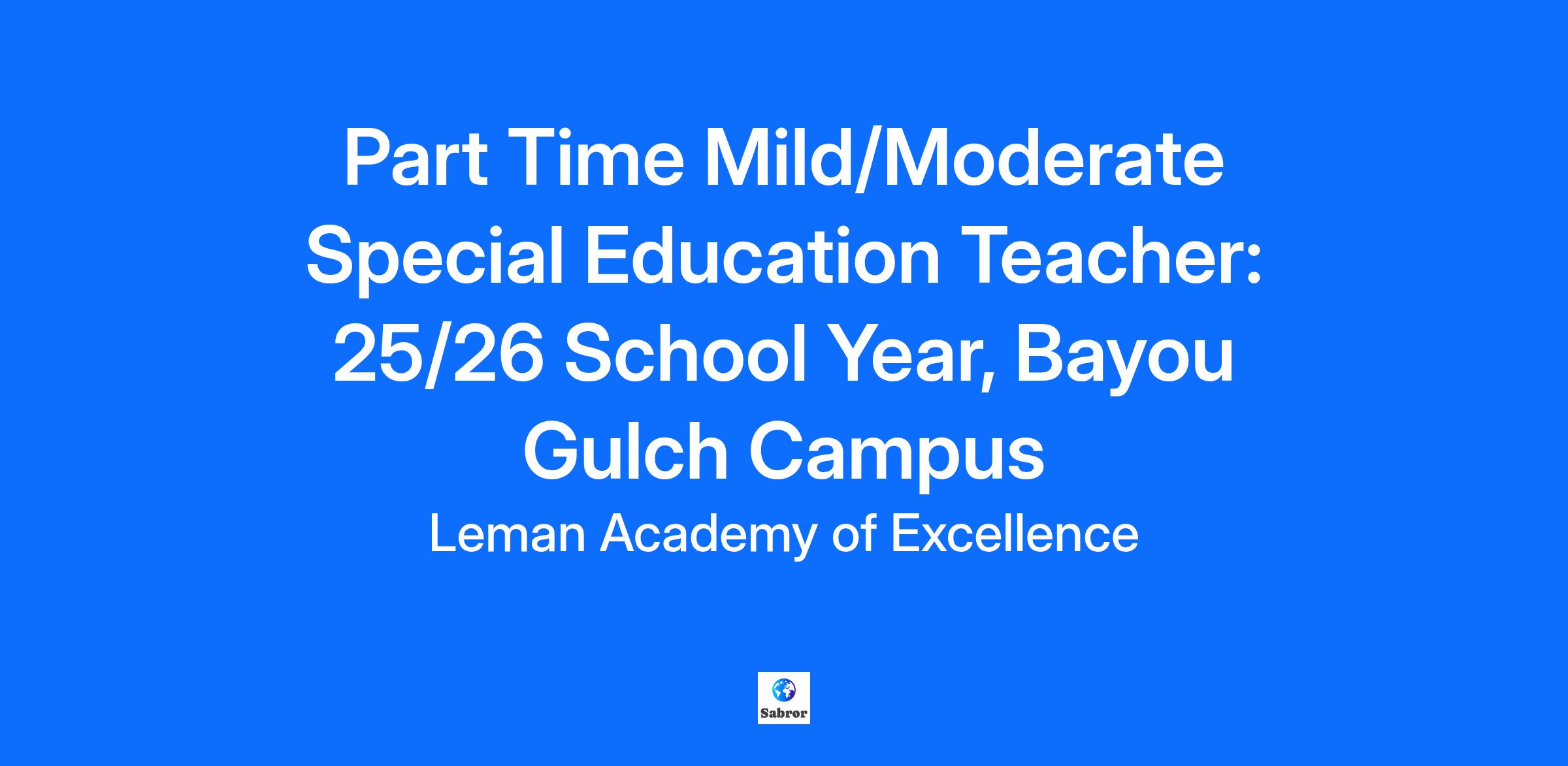 Part Time Mild/Moderate Special Education Teacher: 25/26 School Year, Bayou Gulch Campus

Leman Academy of Excellence

Sabror